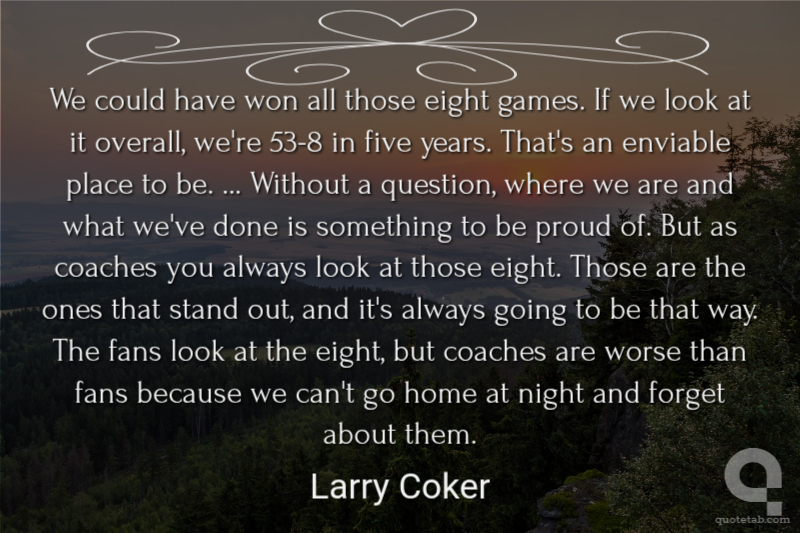 We could have won all those eight games. If we look at it overall, we're 53-8 in five years. That's an enviable place to be. ... Without a question, where we are and what we've done is something to be proud of. But as coaches you always look at those eight. Those are the ones that stand out, and it's always going to be that way. The fans look at the eight, but coaches are worse than fans because we can't go home at night and forget about them.

Larry Coker

quotetab.com